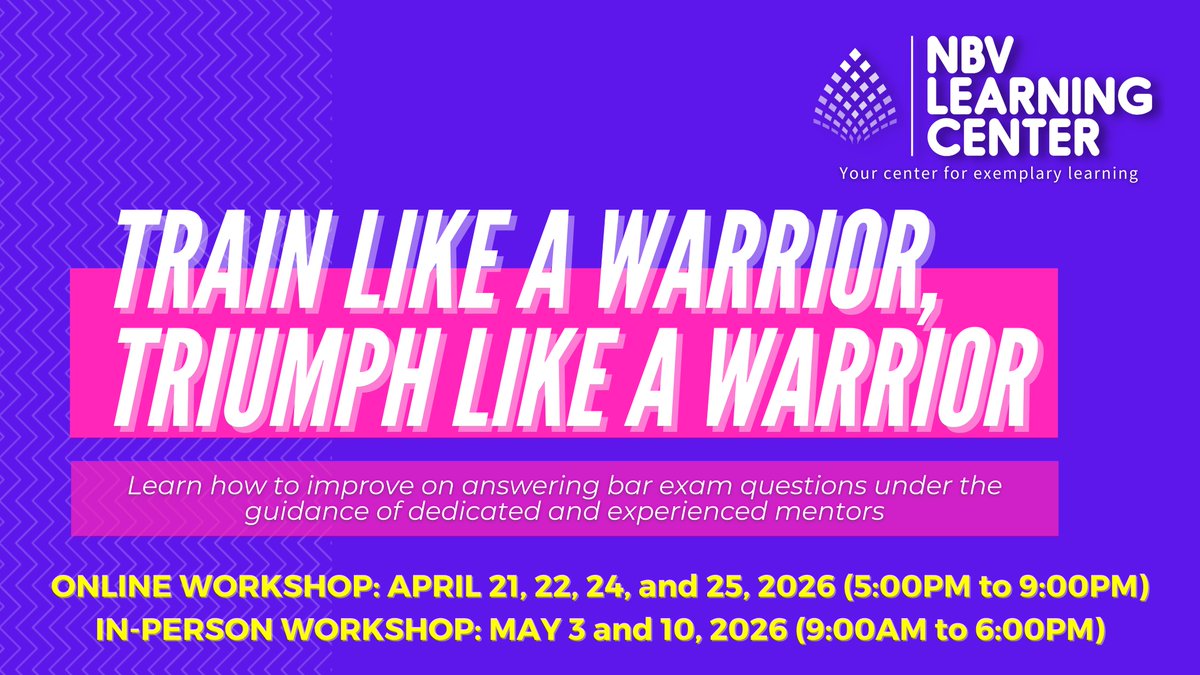 NBV LEARNING CENTER
Your center for exemplary learning

TRAIN LIKE A WARRIOR, TRIUMPH LIKE A WARRIOR

Learn how to improve on answering bar exam questions under the guidance of dedicated and experienced mentors

ONLINE WORKSHOP: APRIL 21, 22, 24, and 25, 2026 (5:00PM to 9:00PM)
IN-PERSON WORKSHOP: MAY 3 and 10, 2026 (9:00AM to 6:00PM)